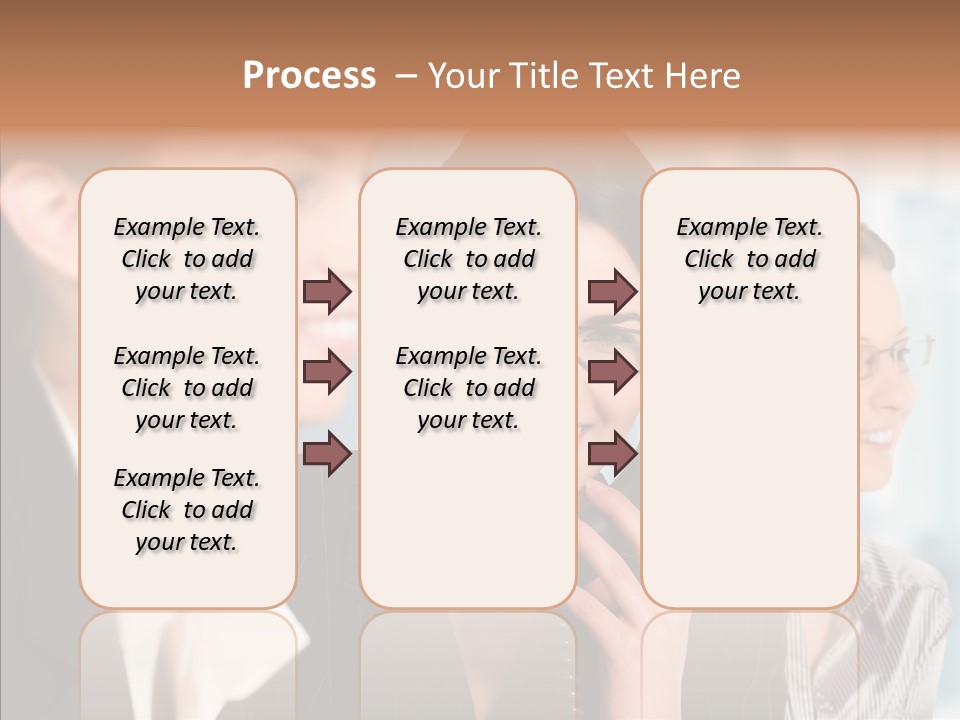 Process – Your Title Text Here

Example Text. Click to add your text.

Example Text. Click to add your text.

Example Text. Click to add your text.

Example Text. Click to add your text.

Example Text. Click to add your text.

Example Text. Click to add your text.